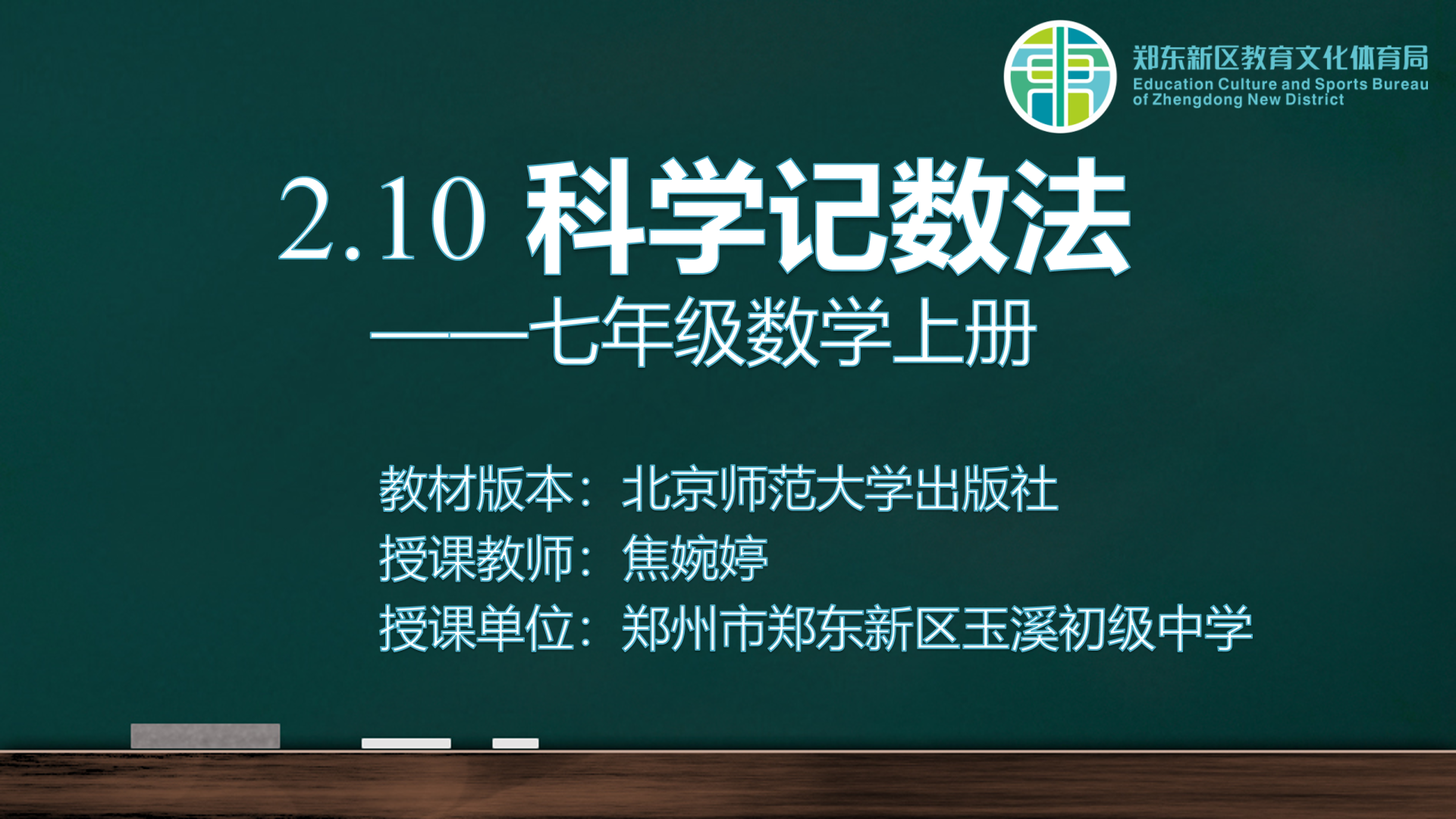 郑东新区教育文化体育局
Education Culture and Sports Bureau of Zhengdong New District

2.10 科学记数法
——七年级数学上册

教材版本：北京师范大学出版社
授课教师：焦婉婷
授课单位：郑州市郑东新区玉溪初级中学